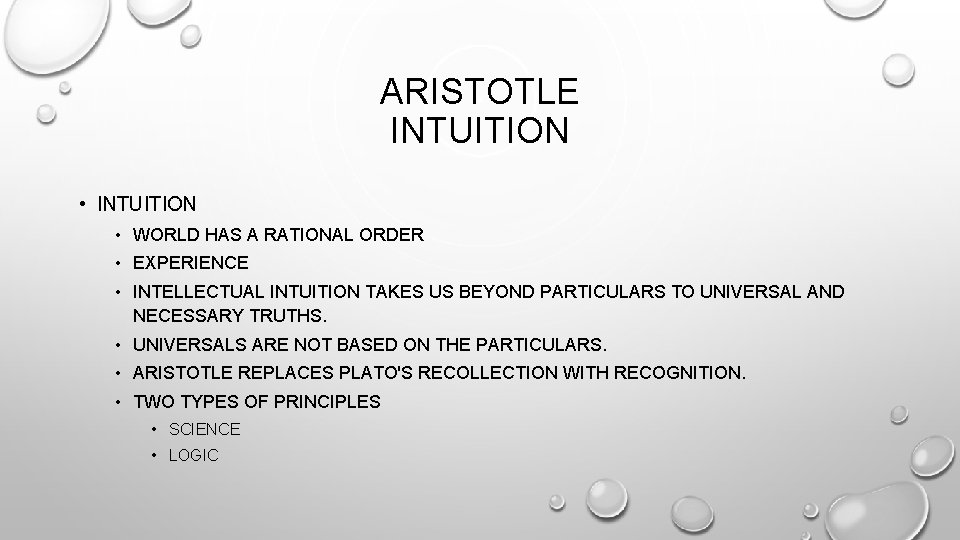 ARISTOTLE
INTUITION

• INTUITION
  • WORLD HAS A RATIONAL ORDER
  • EXPERIENCE
  • INTELLECTUAL INTUITION TAKES US BEYOND PARTICULARS TO UNIVERSAL AND NECESSARY TRUTHS.
  • UNIVERSALS ARE NOT BASED ON THE PARTICULARS.
  • ARISTOTLE REPLACES PLATO'S RECOLLECTION WITH RECOGNITION.
  • TWO TYPES OF PRINCIPLES
    • SCIENCE
    • LOGIC